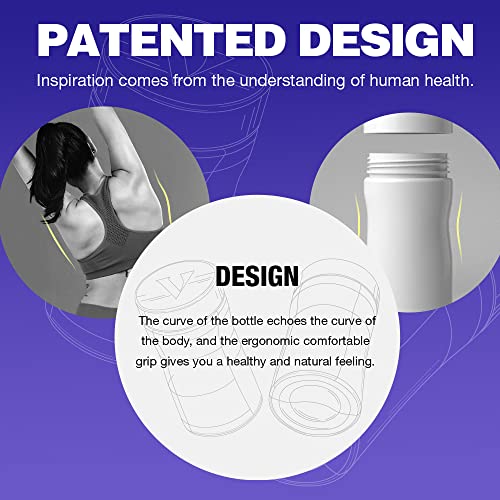 PATENTED DESIGN

Inspiration comes from the understanding of human health.

DESIGN

The curve of the bottle echoes the curve of the body, and the ergonomic comfortable grip gives you a healthy and natural feeling.